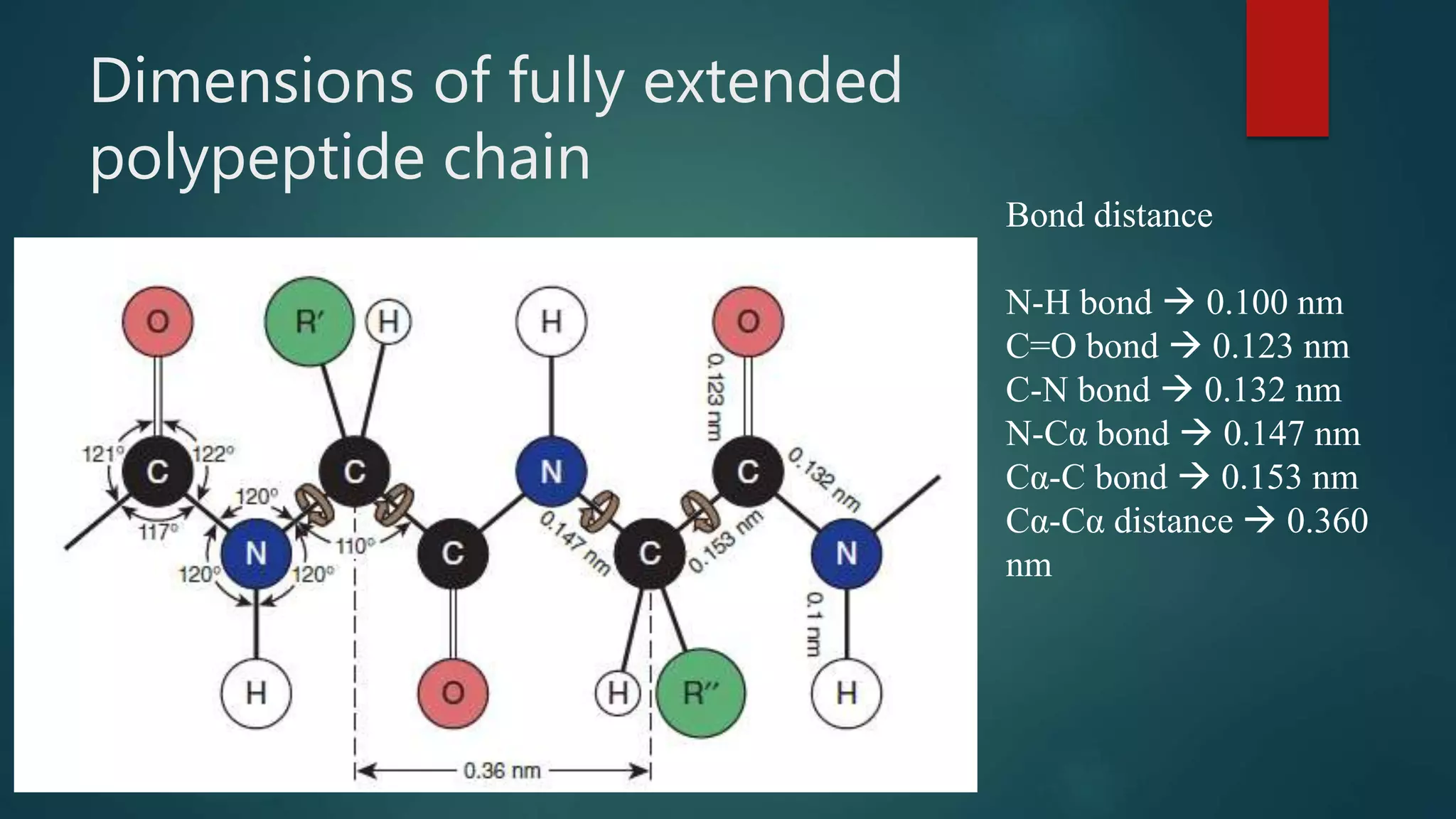 Dimensions of fully extended polypeptide chain

O
R′
H
H
O
0.123 nm
121°
C
122°
C
N
C
0.132 nm
120°
117°
N
110°
C
0.147 nm
C
0.153 nm
N
120°
120°
0.1 nm
H
O
H
R″
H
0.36 nm

Bond distance

N-H bond → 0.100 nm
C=O bond → 0.123 nm
C-N bond → 0.132 nm
N-Cα bond → 0.147 nm
Cα-C bond → 0.153 nm
Cα-Cα distance → 0.360 nm